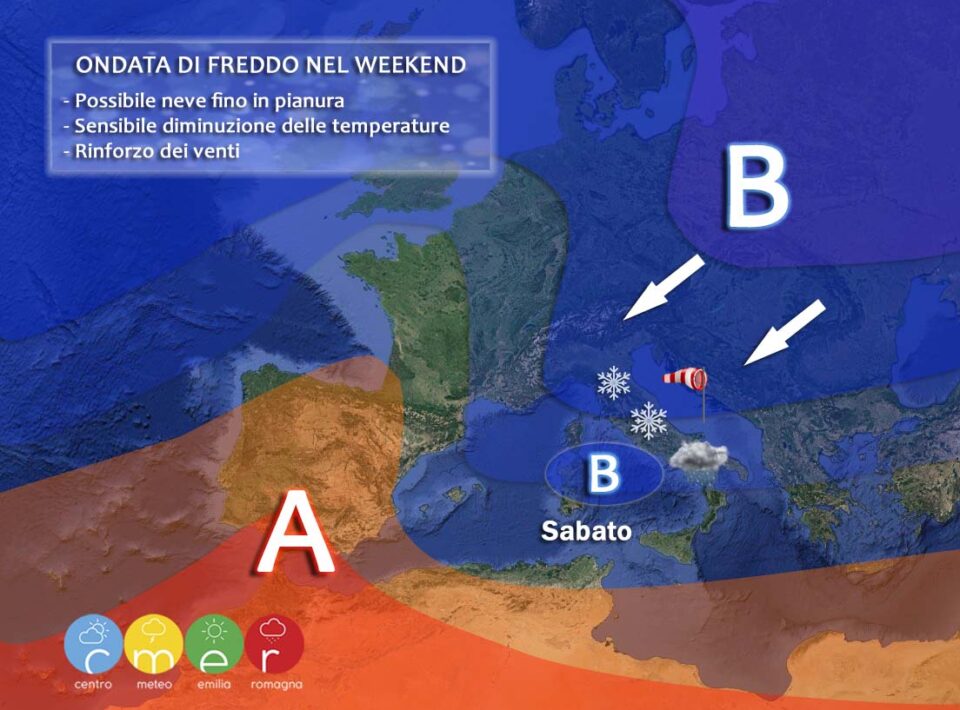 ONDATA DI FREDDO NEL WEEKEND
- Possibile neve fino in pianura
- Sensibile diminuzione delle temperature
- Rinforzo dei venti

B

B
Sabato

A

c m e r
centro meteo emilia romagna